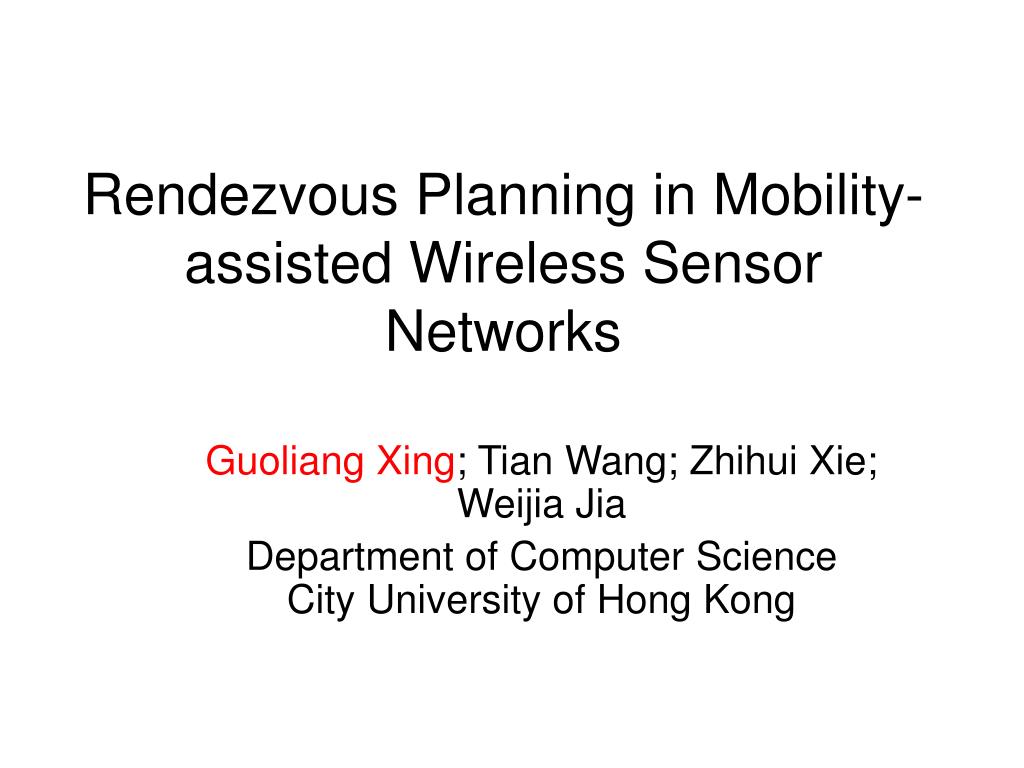 Rendezvous Planning in Mobility-assisted Wireless Sensor Networks

Guoliang Xing; Tian Wang; Zhihui Xie; Weijia Jia

Department of Computer Science
City University of Hong Kong